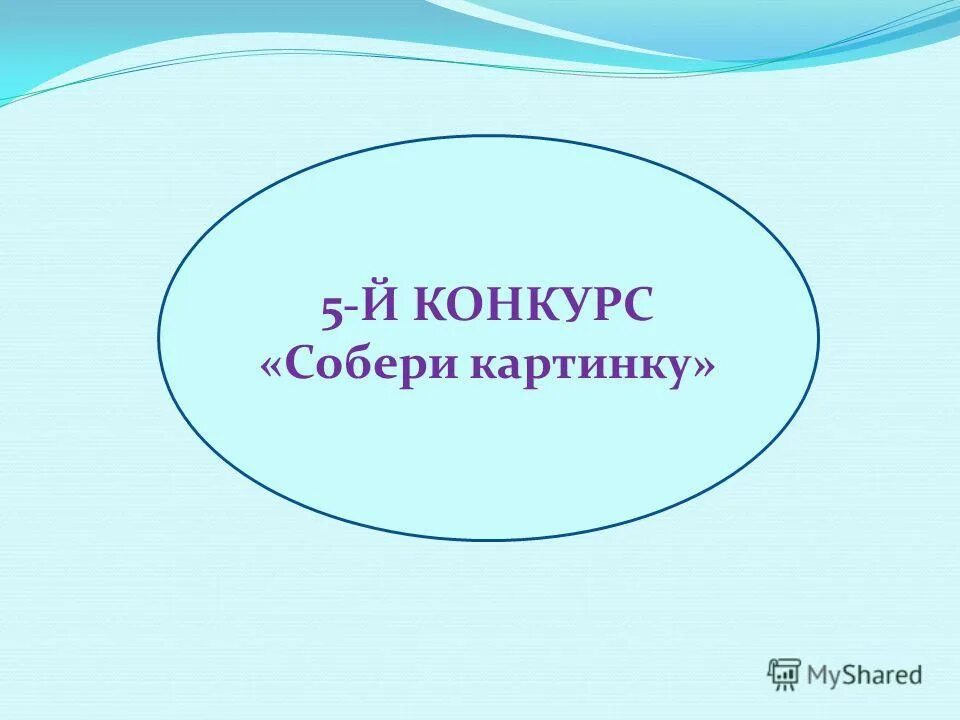 5-Й КОНКУРС
«Собери картинку»

MyShared